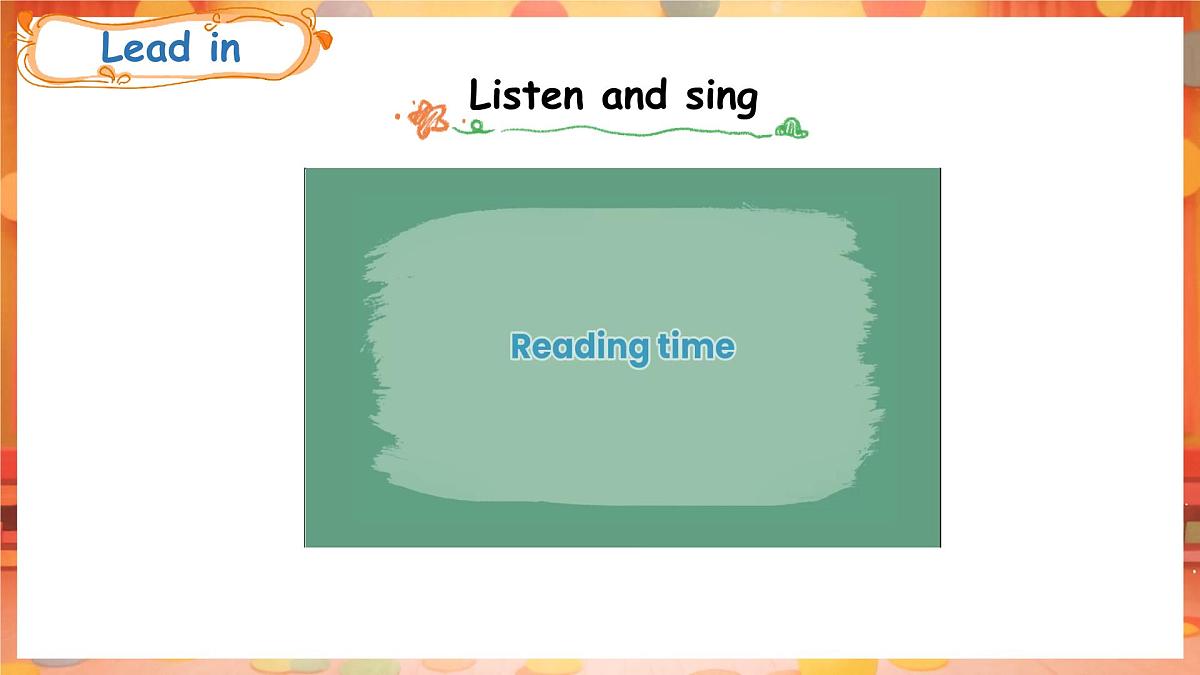 Lead in

Listen and sing

Reading time